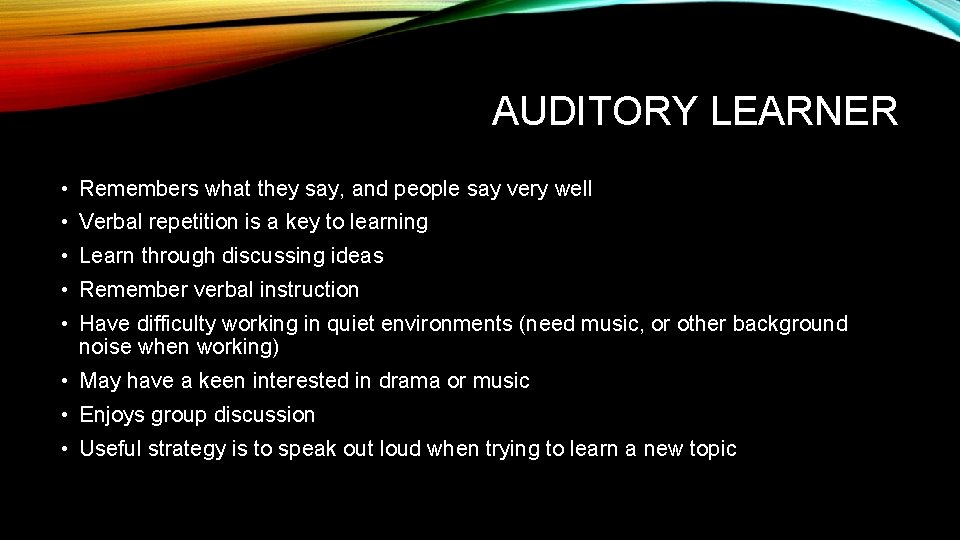 AUDITORY LEARNER

• Remembers what they say, and people say very well
• Verbal repetition is a key to learning
• Learn through discussing ideas
• Remember verbal instruction
• Have difficulty working in quiet environments (need music, or other background noise when working)
• May have a keen interested in drama or music
• Enjoys group discussion
• Useful strategy is to speak out loud when trying to learn a new topic